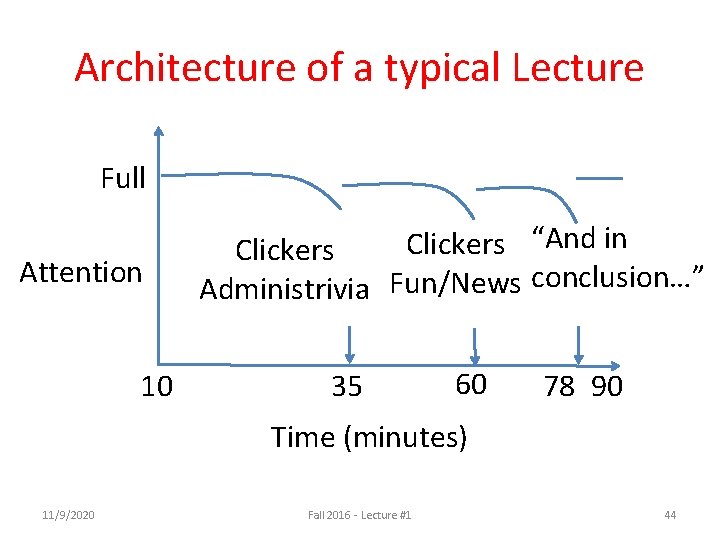 Architecture of a typical Lecture

Full

Attention

Clickers
Administrivia

Clickers
Fun/News

“And in conclusion…”

10

35

60

78 90

Time (minutes)

11/9/2020

Fall 2016 - Lecture #1

44